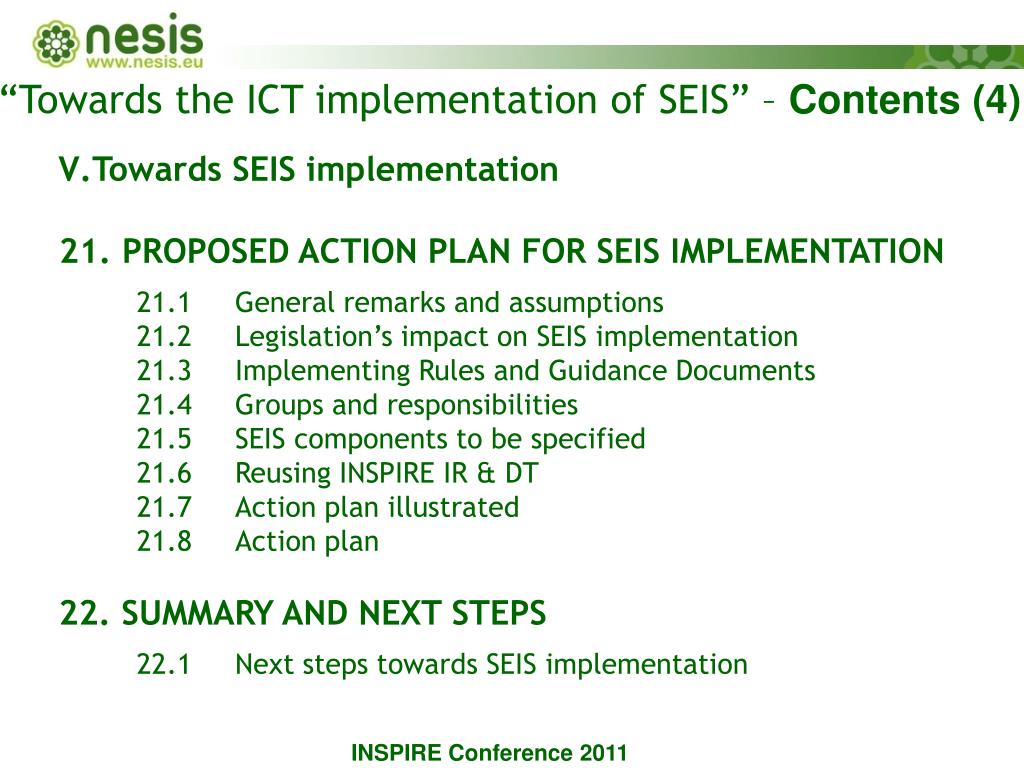 nesis
www.nesis.eu

“Towards the ICT implementation of SEIS” – Contents (4)

V.Towards SEIS implementation

21. PROPOSED ACTION PLAN FOR SEIS IMPLEMENTATION

21.1 General remarks and assumptions
21.2 Legislation’s impact on SEIS implementation
21.3 Implementing Rules and Guidance Documents
21.4 Groups and responsibilities
21.5 SEIS components to be specified
21.6 Reusing INSPIRE IR & DT
21.7 Action plan illustrated
21.8 Action plan

22. SUMMARY AND NEXT STEPS

22.1 Next steps towards SEIS implementation

INSPIRE Conference 2011